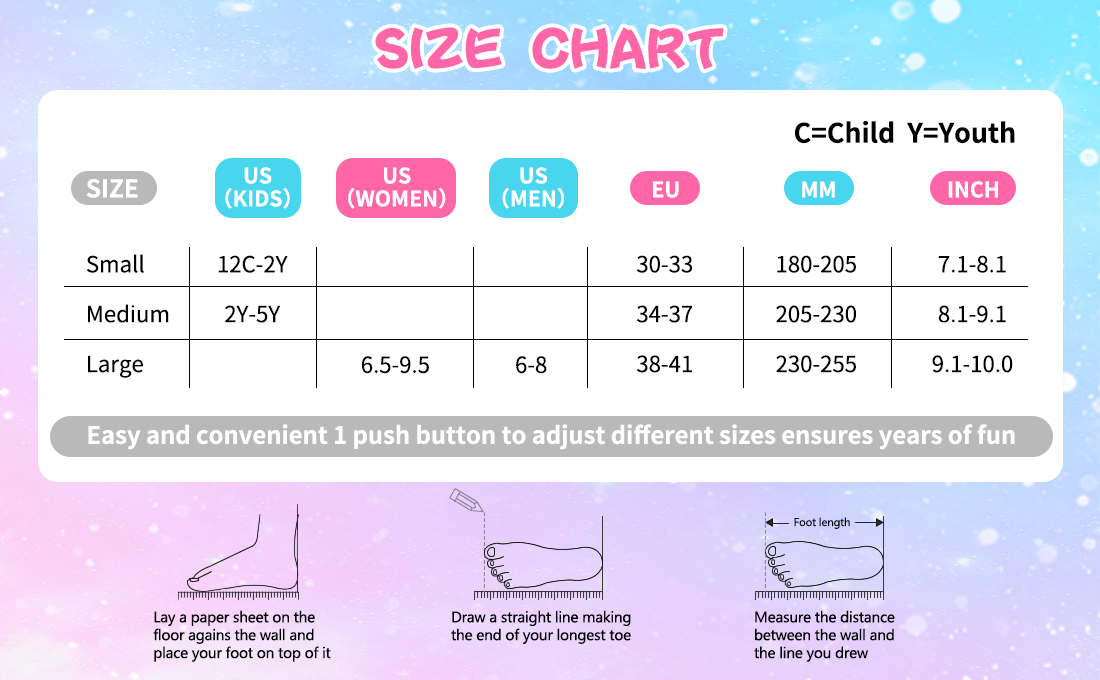 SIZE CHART

C=Child Y=Youth

| SIZE | US (KIDS) | US (WOMEN) | US (MEN) | EU | MM | INCH |
|---|---|---|---|---|---|---|
| Small | 12C-2Y | | | 30-33 | 180-205 | 7.1-8.1 |
| Medium | 2Y-5Y | | | 34-37 | 205-230 | 8.1-9.1 |
| Large | | 6.5-9.5 | 6-8 | 38-41 | 230-255 | 9.1-10.0 |

Easy and convenient 1 push button to adjust different sizes ensures years of fun

Lay a paper sheet on the floor agains the wall and place your foot on top of it

Draw a straight line making the end of your longest toe

Foot length

Measure the distance between the wall and the line you drew